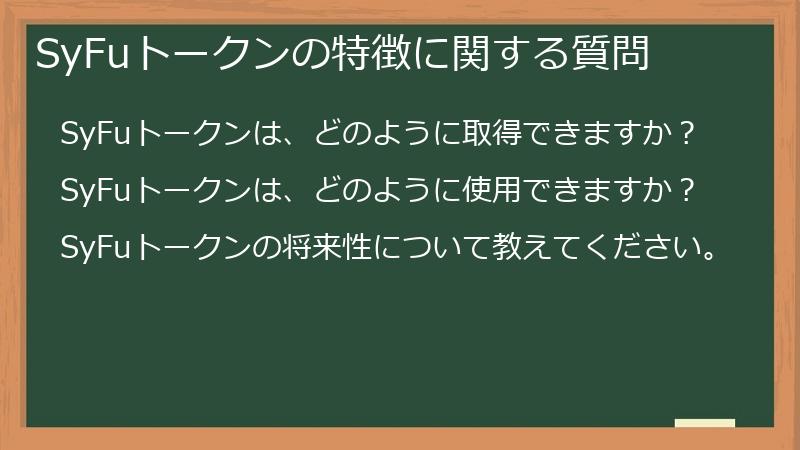 SyFuトークンの特徴に関する質問

SyFuトークンは、どのように取得できますか？

SyFuトークンは、どのように使用できますか？

SyFuトークンの将来性について教えてください。